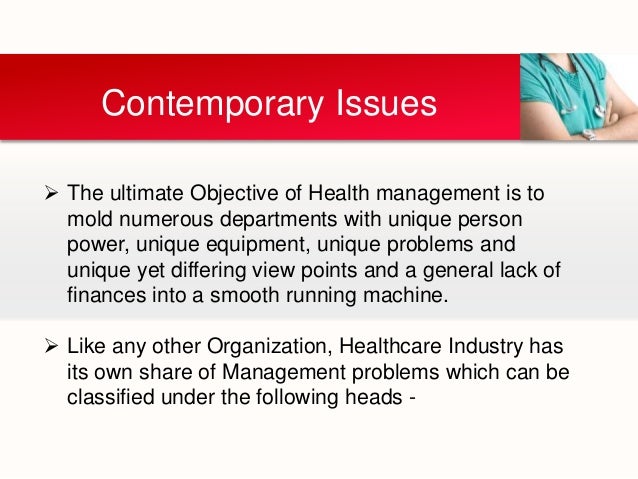 Contemporary Issues

➢ The ultimate Objective of Health management is to mold numerous departments with unique person power, unique equipment, unique problems and unique yet differing view points and a general lack of finances into a smooth running machine.

➢ Like any other Organization, Healthcare Industry has its own share of Management problems which can be classified under the following heads -